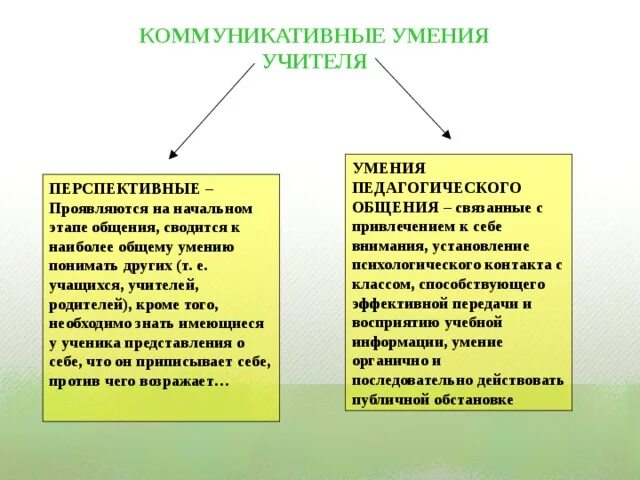 КОММУНИКАТИВНЫЕ УМЕНИЯ УЧИТЕЛЯ

ПЕРСПЕКТИВНЫЕ – Проявляются на начальном этапе общения, сводится к наиболее общему умению понимать других (т. е. учащихся, учителей, родителей), кроме того, необходимо знать имеющиеся у ученика представления о себе, что он приписывает себе, против чего возражает…

УМЕНИЯ ПЕДАГОГИЧЕСКОГО ОБЩЕНИЯ – связанные с привлечением к себе внимания, установление психологического контакта с классом, способствующего эффективной передачи и восприятию учебной информации, умение органично и последовательно действовать публичной обстановке